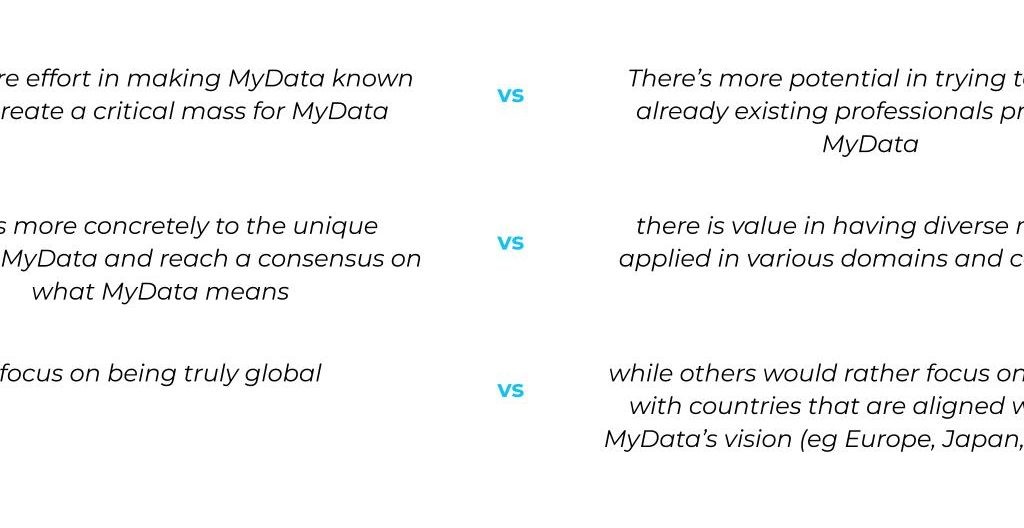 re effort in making MyData known reate a critical mass for MyData

vs

There's more potential in trying t already existing professionals pr MyData

s more concretely to the unique MyData and reach a consensus on what MyData means

vs

there is value in having diverse r applied in various domains and c

focus on being truly global

vs

while others would rather focus on with countries that are aligned w MyData's vision (eg Europe, Japan,